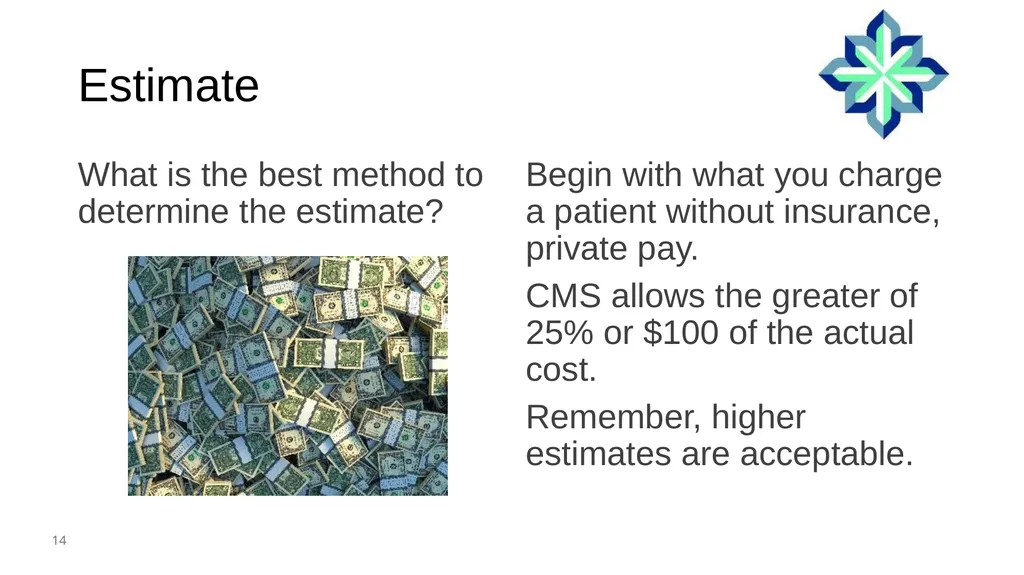 Estimate

What is the best method to determine the estimate?

Begin with what you charge a patient without insurance, private pay.

CMS allows the greater of 25% or \$100 of the actual cost.

Remember, higher estimates are acceptable.

14